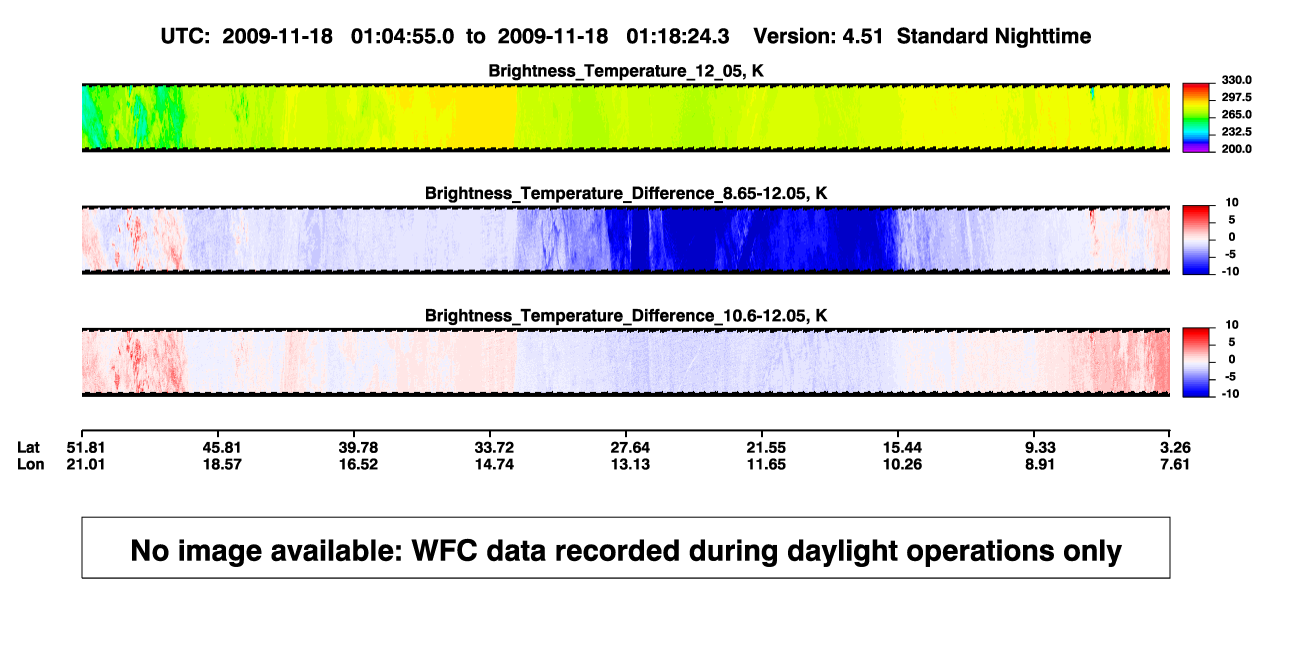 UTC: 2009-11-18 01:04:55.0 to 2009-11-18 01:18:24.3 Version: 4.51 Standard Nighttime

Brightness_Temperature_12_05, K

330.0
297.5
265.0
232.5
200.0

Brightness_Temperature_Difference_8.65-12.05, K

10
5
0
-5
-10

Brightness_Temperature_Difference_10.6-12.05, K

10
5
0
-5
-10

| Lat | 51.81 | 45.81 | 39.78 | 33.72 | 27.64 | 21.55 | 15.44 | 9.33 | 3.26 |
|---|---|---|---|---|---|---|---|---|---|
| Lon | 21.01 | 18.57 | 16.52 | 14.74 | 13.13 | 11.65 | 10.26 | 8.91 | 7.61 |

No image available: WFC data recorded during daylight operations only